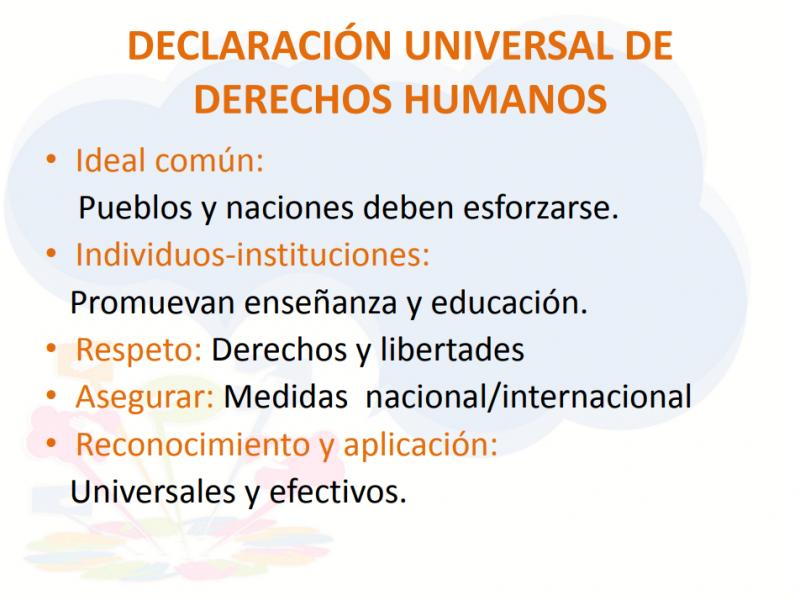 DECLARACIÓN UNIVERSAL DE DERECHOS HUMANOS

• Ideal común:
Pueblos y naciones deben esforzarse.
• Individuos-instituciones:
Promuevan enseñanza y educación.
• Respeto: Derechos y libertades
• Asegurar: Medidas nacional/internacional
• Reconocimiento y aplicación:
Universales y efectivos.